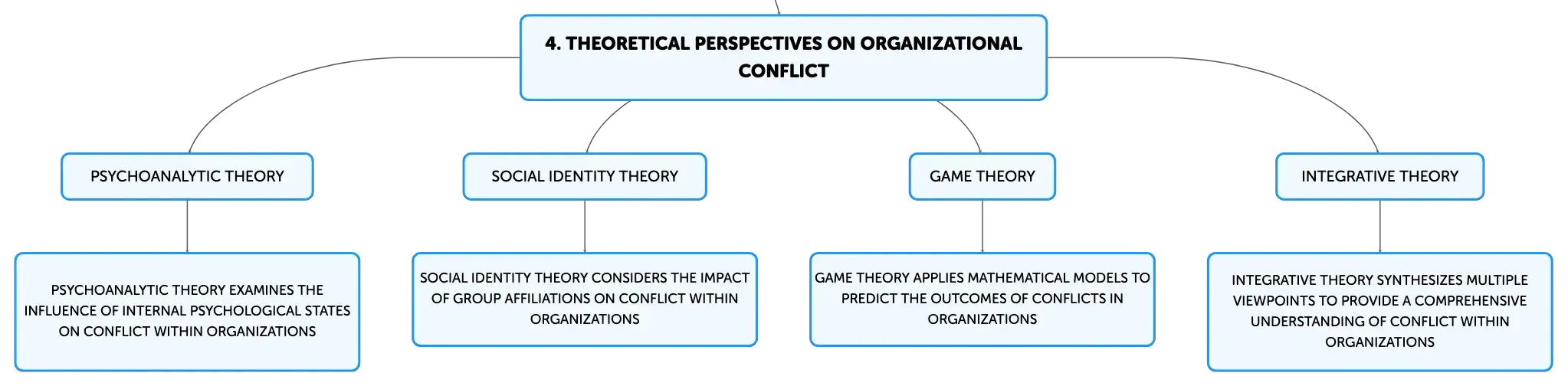 4. THEORETICAL PERSPECTIVES ON ORGANIZATIONAL CONFLICT

PSYCHOANALYTIC THEORY

PSYCHOANALYTIC THEORY EXAMINES THE INFLUENCE OF INTERNAL PSYCHOLOGICAL STATES ON CONFLICT WITHIN ORGANIZATIONS

SOCIAL IDENTITY THEORY

SOCIAL IDENTITY THEORY CONSIDERS THE IMPACT OF GROUP AFFILIATIONS ON CONFLICT WITHIN ORGANIZATIONS

GAME THEORY

GAME THEORY APPLIES MATHEMATICAL MODELS TO PREDICT THE OUTCOMES OF CONFLICTS IN ORGANIZATIONS

INTEGRATIVE THEORY

INTEGRATIVE THEORY SYNTHESIZES MULTIPLE VIEWPOINTS TO PROVIDE A COMPREHENSIVE UNDERSTANDING OF CONFLICT WITHIN ORGANIZATIONS